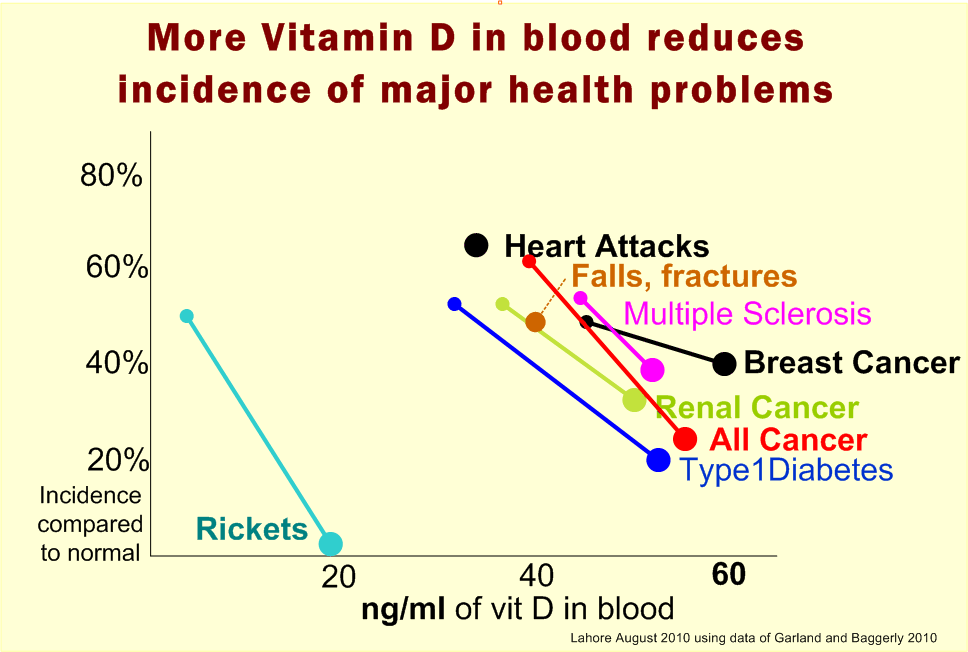 More Vitamin D in blood reduces incidence of major health problems

80%
60%
40%
20%
Incidence compared to normal

Heart Attacks
Falls, fractures
Multiple Sclerosis
Breast Cancer
Renal Cancer
All Cancer
Type1Diabetes
Rickets

20
40
60
ng/ml of vit D in blood

Lahore August 2010 using data of Garland and Baggerly 2010